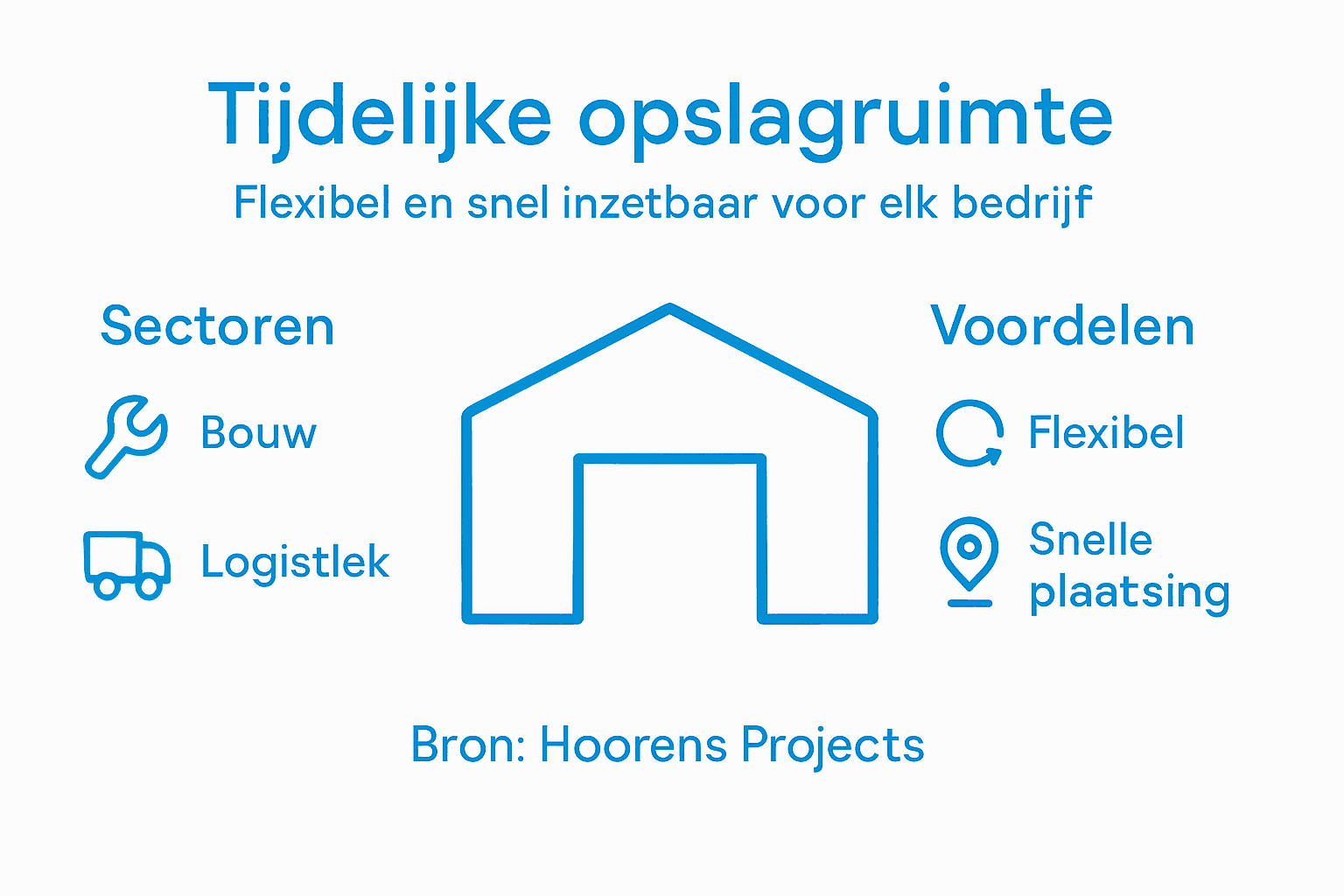 Tijdelijke opslagruimte

Flexibel en snel inzetbaar voor elk bedrijf

Sectoren

Bouw

Logistlek

Voordelen

Flexibel

Snelle plaatsing

Bron: Hoorens Projects